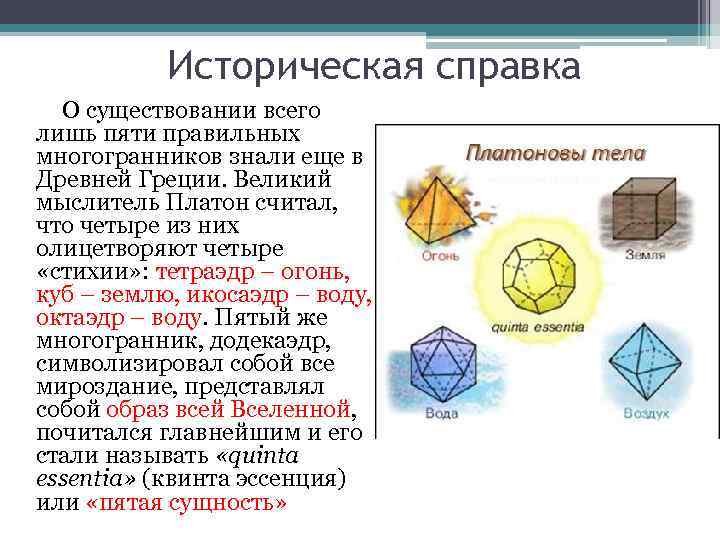 Историческая справка

О существовании всего лишь пяти правильных многогранников знали еще в Древней Греции. Великий мыслитель Платон считал, что четыре из них олицетворяют четыре «стихии»: тетраэдр – огонь, куб – землю, икосаэдр – воду, октаэдр – воду. Пятый же многогранник, додекаэдр, символизировал собой все мироздание, представлял собой образ всей Вселенной, почитался главнейшим и его стали называть «quinta essentia» (квинта эссенция) или «пятая сущность»

Платоновы тела

Огонь

Земля

quinta essentia

Вода

Воздух